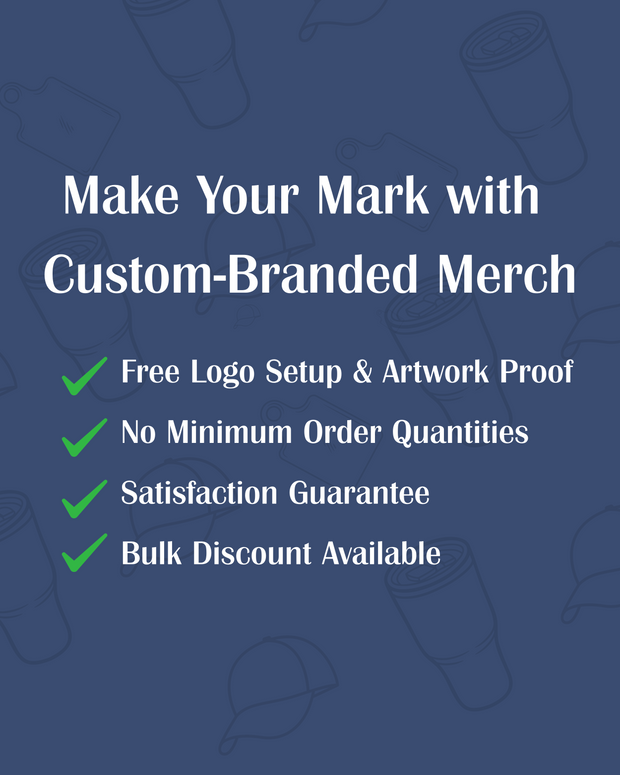 Make Your Mark with Custom-Branded Merch

Free Logo Setup & Artwork Proof

No Minimum Order Quantities

Satisfaction Guarantee

Bulk Discount Available